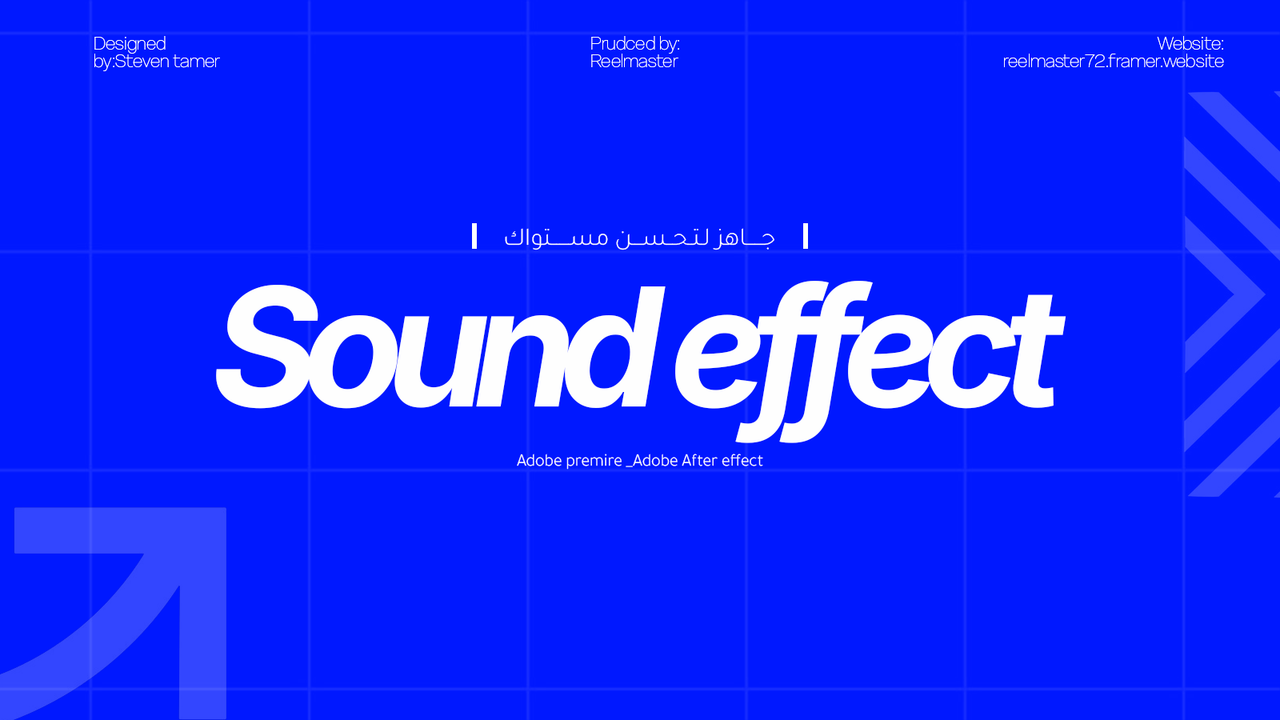 Designed
by:Steven tamer

Prudced by:
Reelmaster

Website:
reelmaster72.framer.website

جاهز لتحسن مستواك

Sound effect

Adobe premire _Adobe After effect